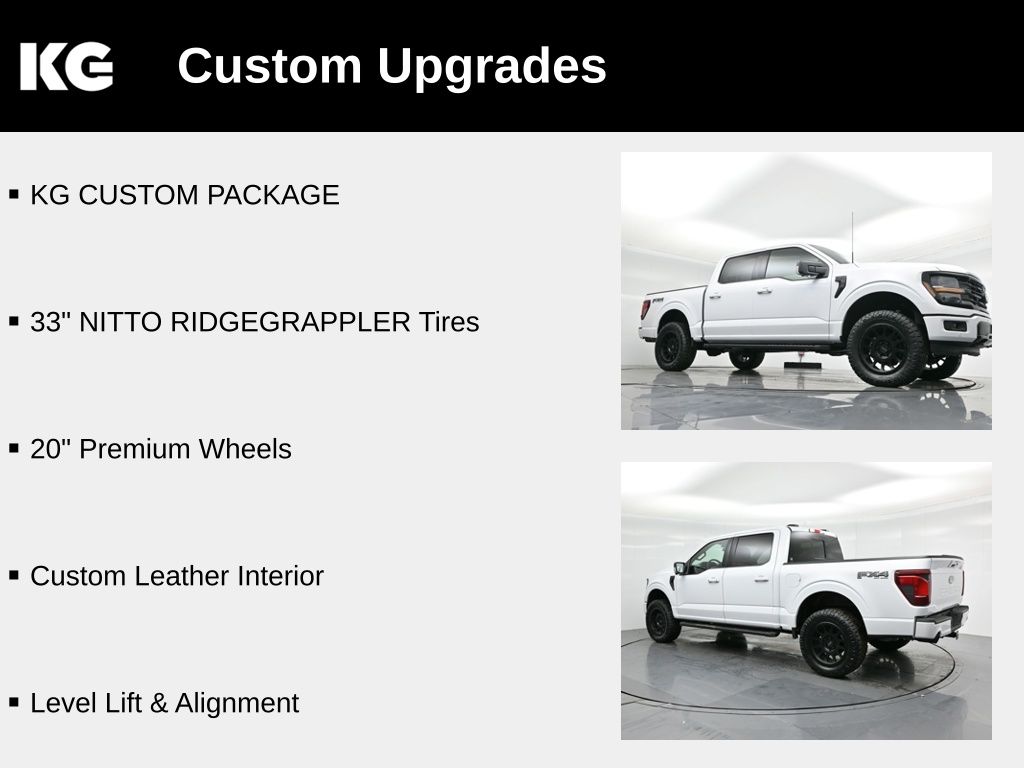 KG Custom Upgrades

▪ KG CUSTOM PACKAGE

▪ 33" NITTO RIDGEGRAPPLER Tires

▪ 20" Premium Wheels

▪ Custom Leather Interior

▪ Level Lift & Alignment

FX4